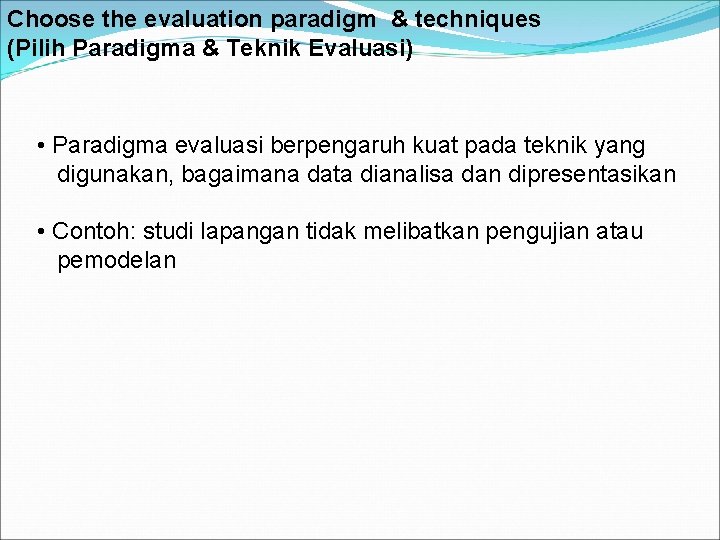 Choose the evaluation paradigm & techniques
(Pilih Paradigma & Teknik Evaluasi)

• Paradigma evaluasi berpengaruh kuat pada teknik yang digunakan, bagaimana data dianalisa dan dipresentasikan

• Contoh: studi lapangan tidak melibatkan pengujian atau pemodelan